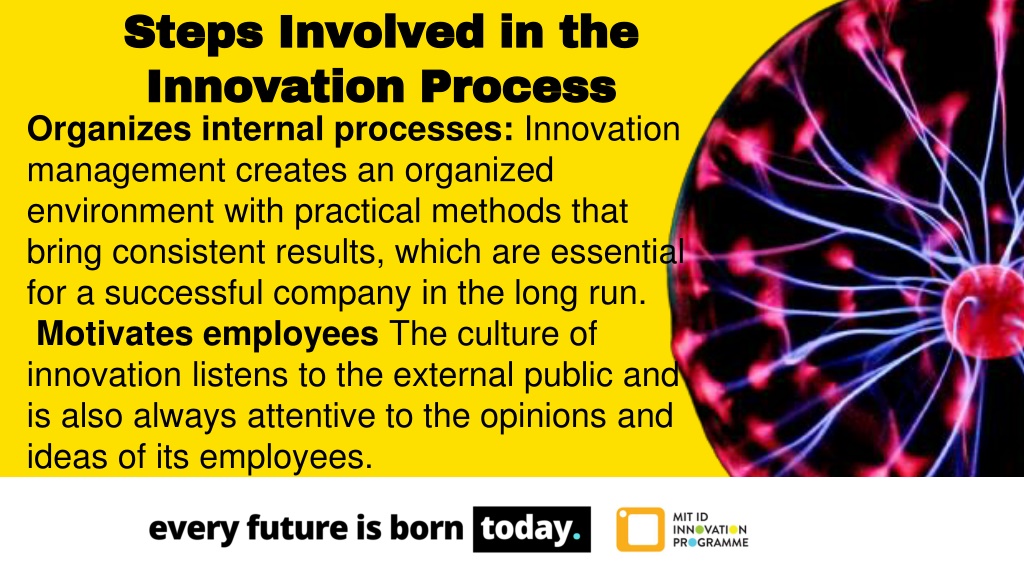 Steps Involved in the Innovation Process

Organizes internal processes: Innovation management creates an organized environment with practical methods that bring consistent results, which are essential for a successful company in the long run.

Motivates employees The culture of innovation listens to the external public and is also always attentive to the opinions and ideas of its employees.

every future is born today.

MIT ID INNOVATION PROGRAMME